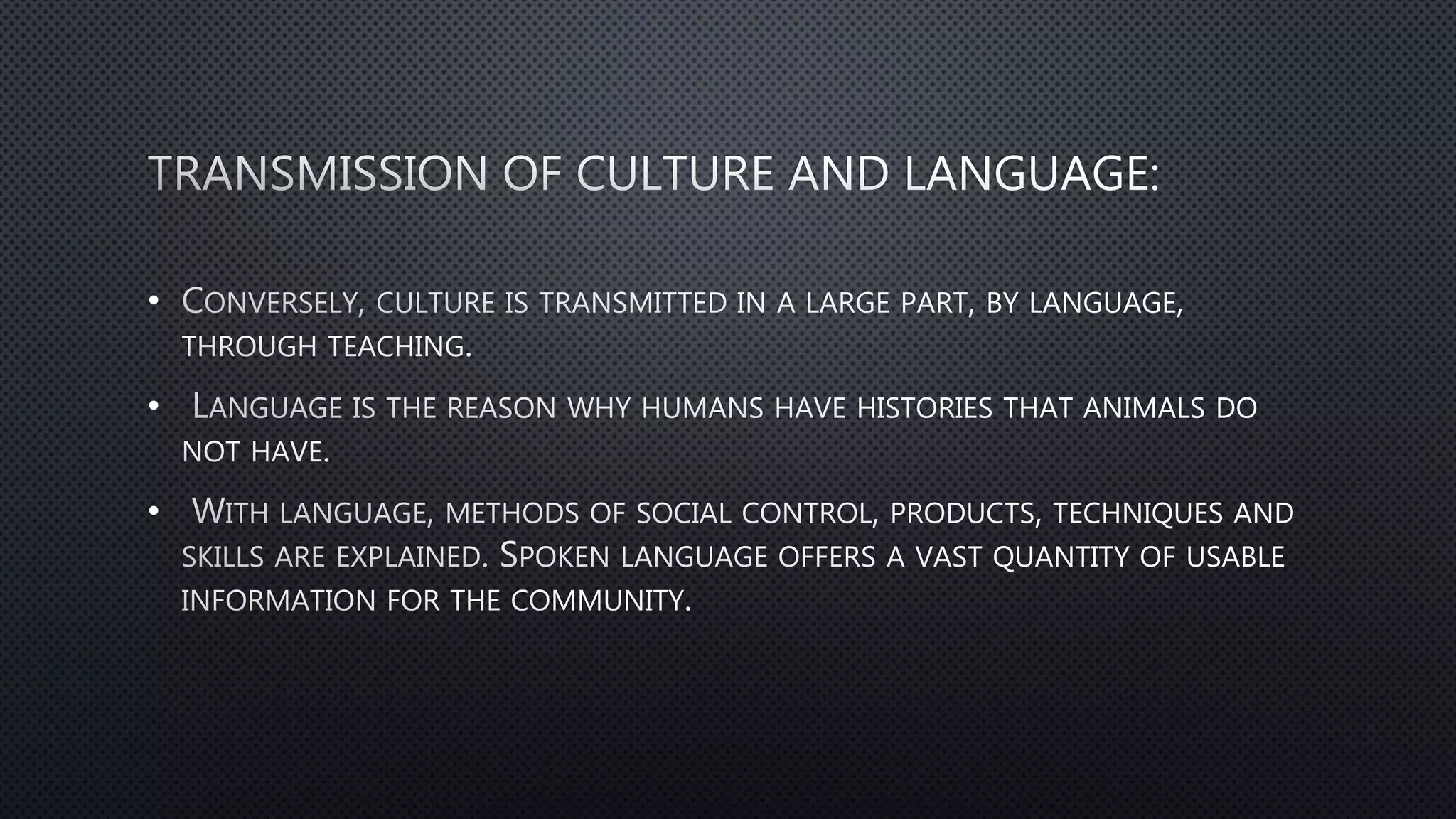 TRANSMISSION OF CULTURE AND LANGUAGE:

• Conversely, culture is transmitted in a large part, by language, through teaching.

• Language is the reason why humans have histories that animals do not have.

• With language, methods of social control, products, techniques and skills are explained. Spoken language offers a vast quantity of usable information for the community.